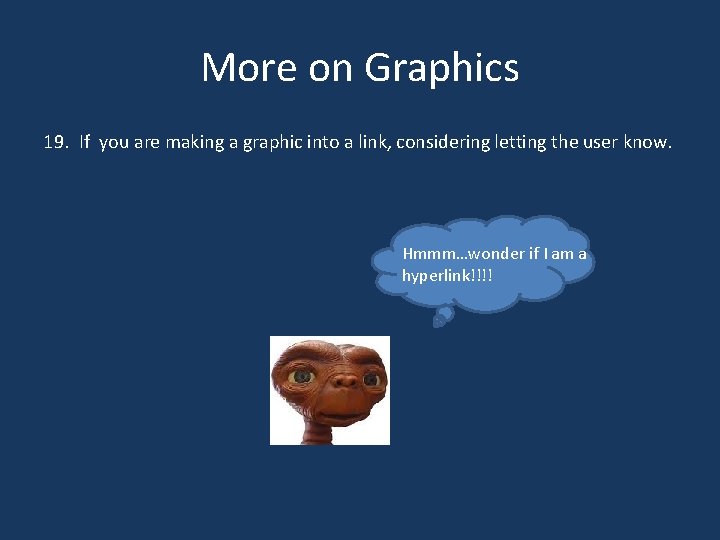 More on Graphics

19. If you are making a graphic into a link, considering letting the user know.

Hmmm…wonder if I am a hyperlink!!!!